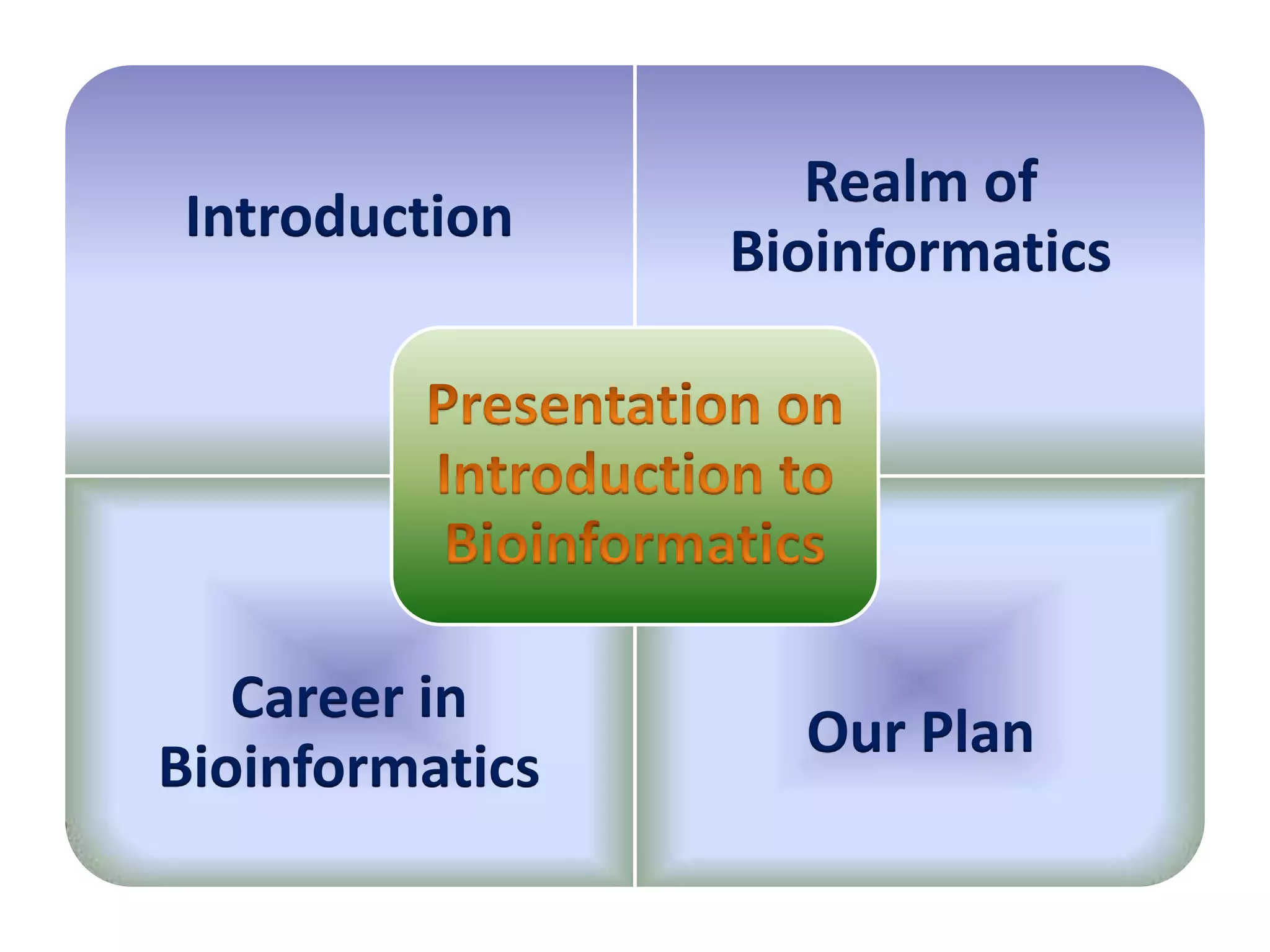 Introduction

Realm of Bioinformatics

Presentation on Introduction to Bioinformatics

Career in Bioinformatics

Our Plan